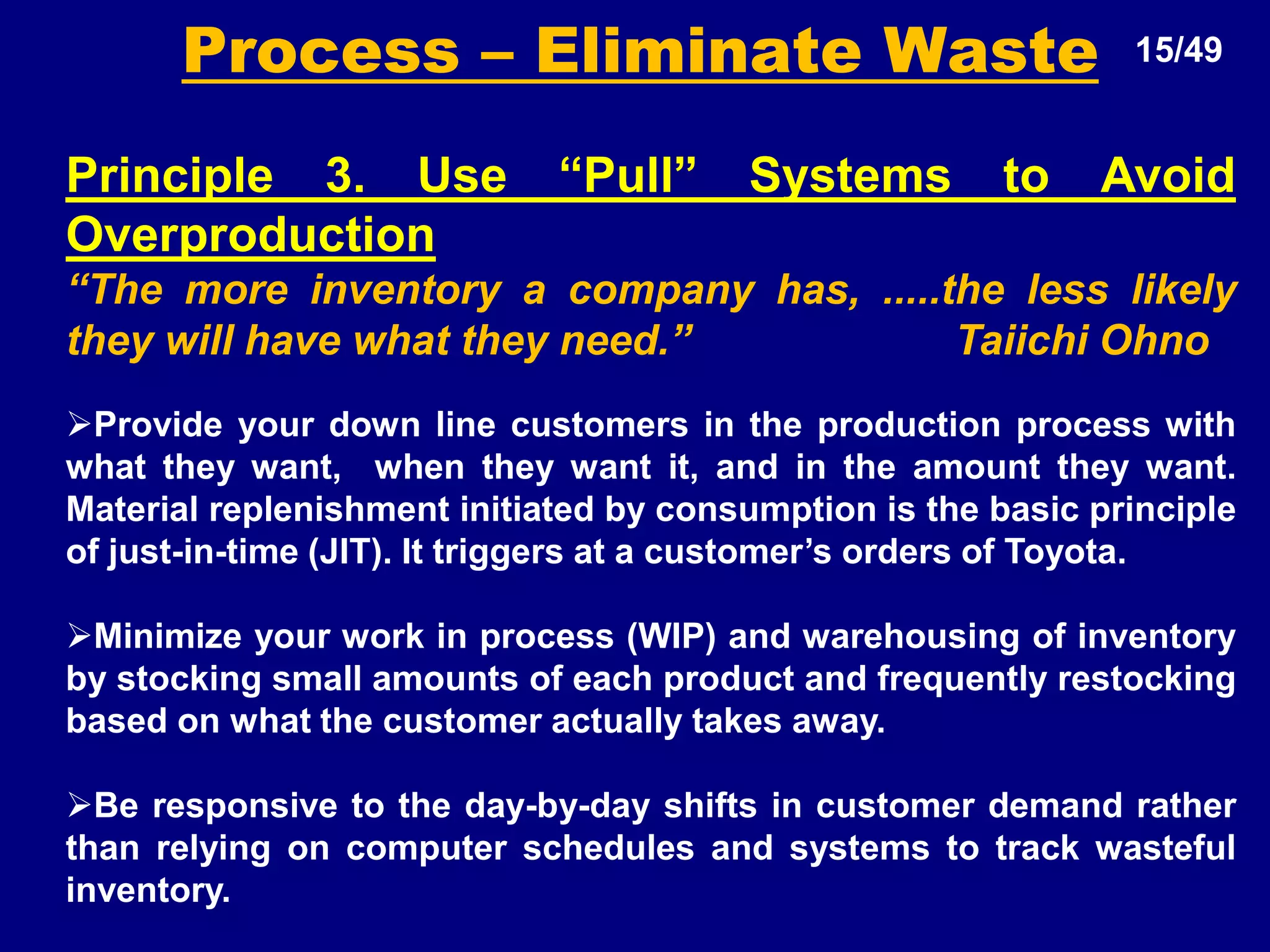 Process – Eliminate Waste 15/49

Principle 3. Use “Pull” Systems to Avoid Overproduction

“The more inventory a company has, .....the less likely they will have what they need.” Taiichi Ohno

➢Provide your down line customers in the production process with what they want, when they want it, and in the amount they want. Material replenishment initiated by consumption is the basic principle of just-in-time (JIT). It triggers at a customer’s orders of Toyota.

➢Minimize your work in process (WIP) and warehousing of inventory by stocking small amounts of each product and frequently restocking based on what the customer actually takes away.

➢Be responsive to the day-by-day shifts in customer demand rather than relying on computer schedules and systems to track wasteful inventory.